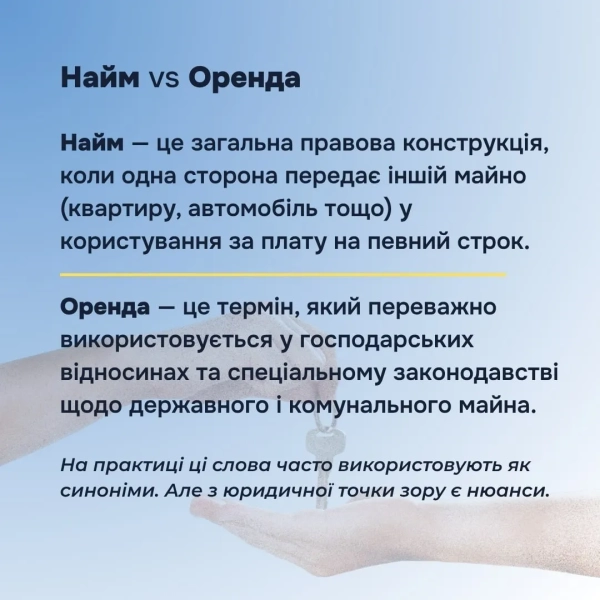 Найм vs Оренда

Найм — це загальна правова конструкція, коли одна сторона передає іншій майно (квартиру, автомобіль тощо) у користування за плату на певний строк.

Оренда — це термін, який переважно використовується у господарських відносинах та спеціальному законодавстві щодо державного і комунального майна.

На практиці ці слова часто використовують як синоніми. Але з юридичної точки зору є нюанси.